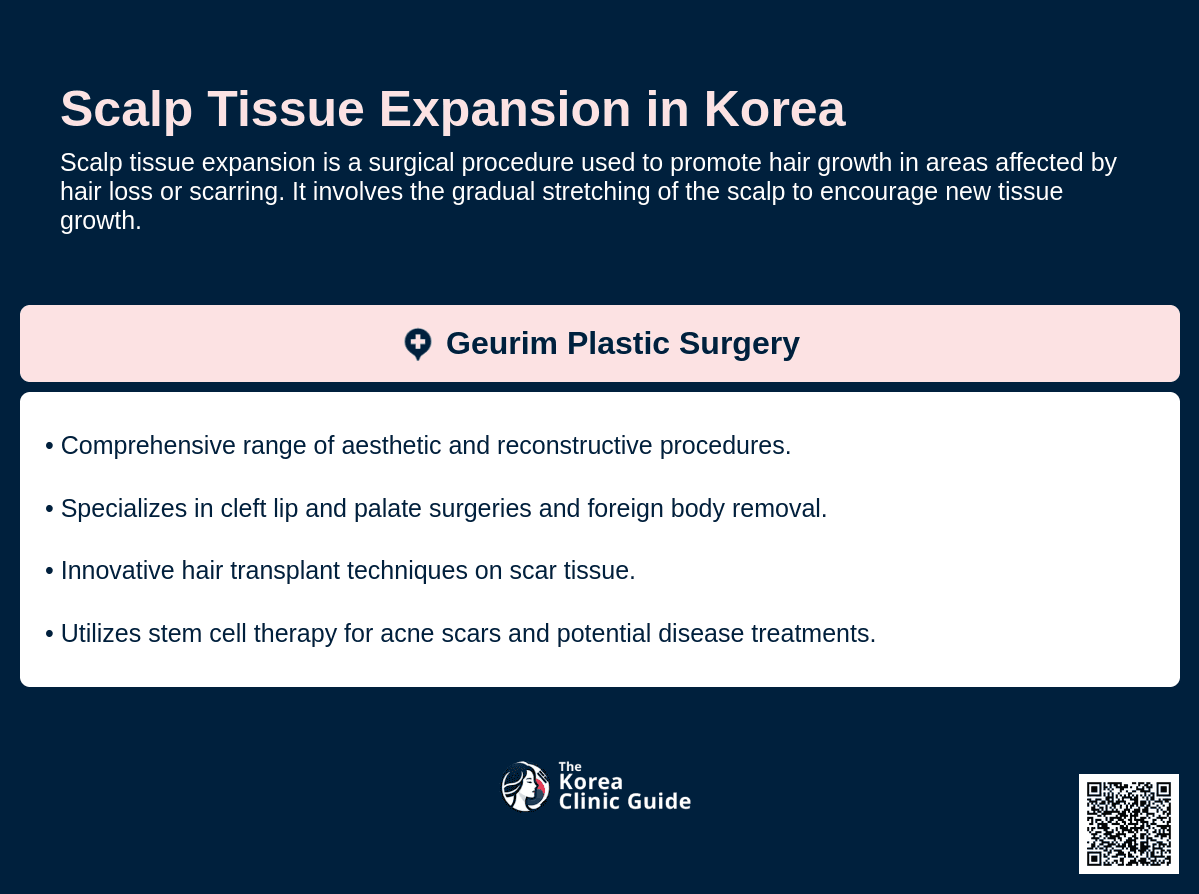 Scalp Tissue Expansion in Korea

Scalp tissue expansion is a surgical procedure used to promote hair growth in areas affected by hair loss or scarring. It involves the gradual stretching of the scalp to encourage new tissue growth.

Geurim Plastic Surgery

• Comprehensive range of aesthetic and reconstructive procedures.

• Specializes in cleft lip and palate surgeries and foreign body removal.

• Innovative hair transplant techniques on scar tissue.

• Utilizes stem cell therapy for acne scars and potential disease treatments.

The Korea Clinic Guide